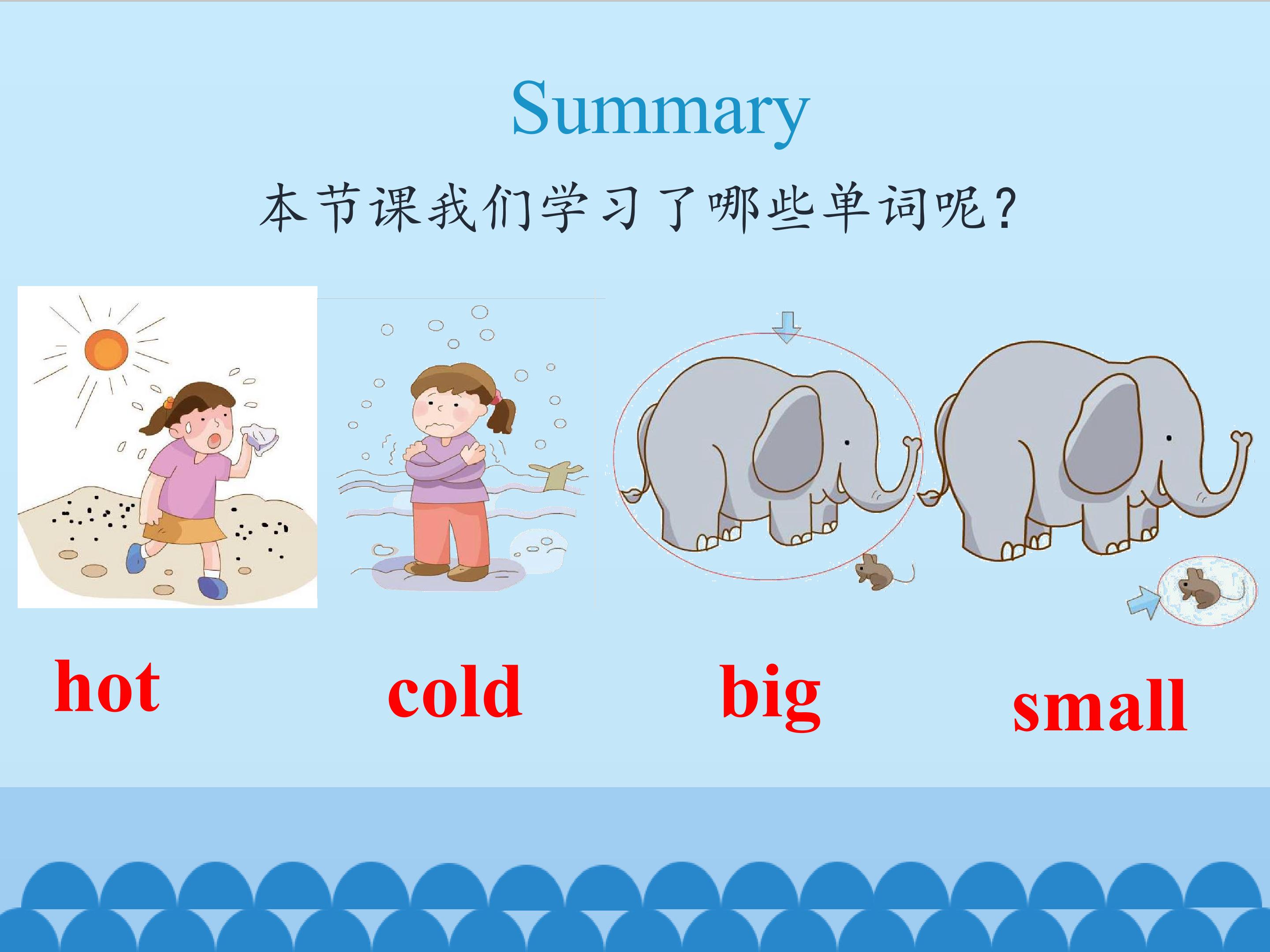 Summary

本节课我们学习了哪些单词呢？

hot

cold

big

small